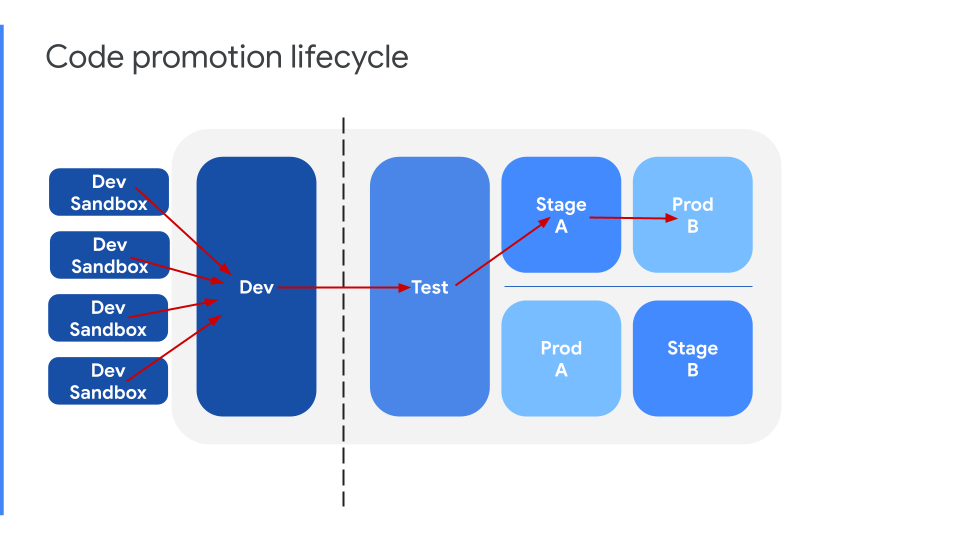 Code promotion lifecycle

Dev Sandbox

Dev Sandbox

Dev Sandbox

Dev Sandbox

Dev

Test

Stage A

Prod B

Prod A

Stage B